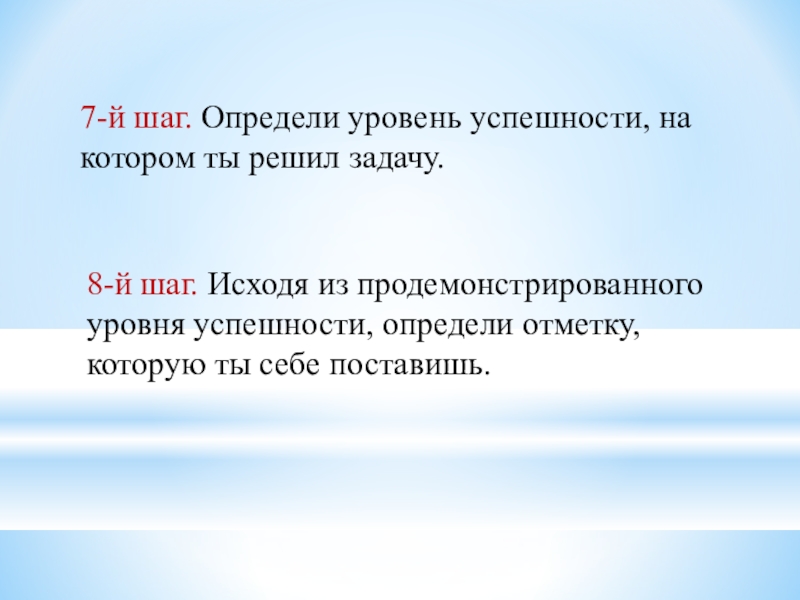 7-й шаг. Определи уровень успешности, на котором ты решил задачу.

8-й шаг. Исходя из продемонстрированного уровня успешности, определи отметку, которую ты себе поставишь.